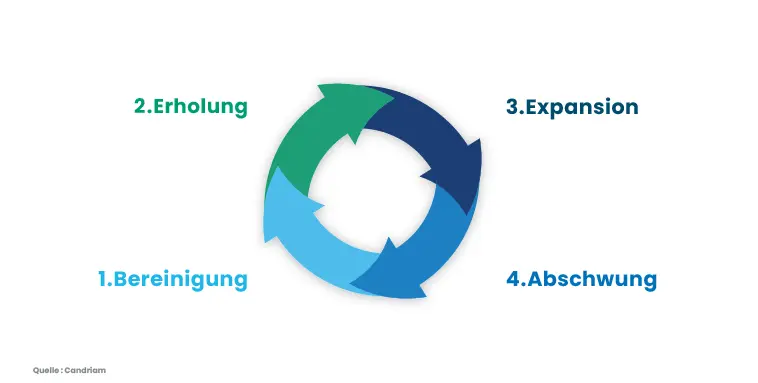 2.Erholung

3.Expansion

1.Bereinigung

4.Abschwung

Quelle : Candriam